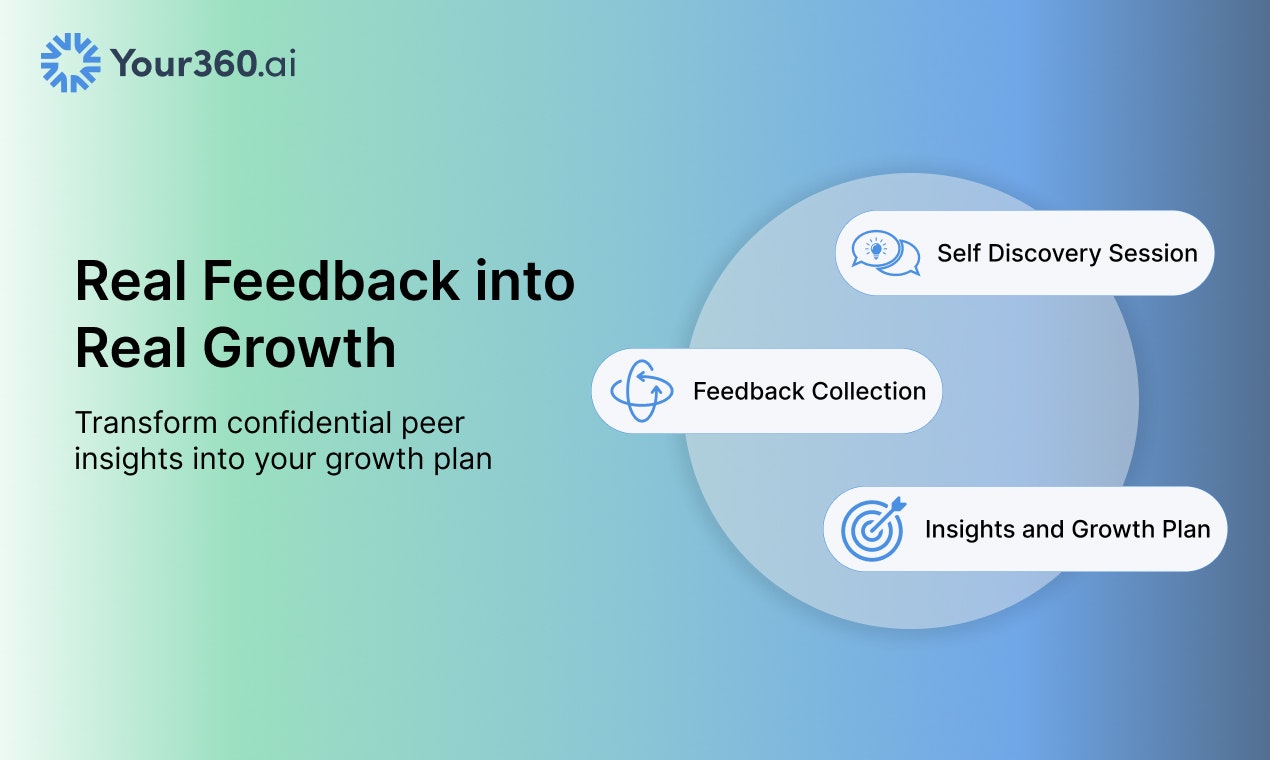 Your360.ai

Real Feedback into Real Growth

Transform confidential peer insights into your growth plan

Self Discovery Session

Feedback Collection

Insights and Growth Plan